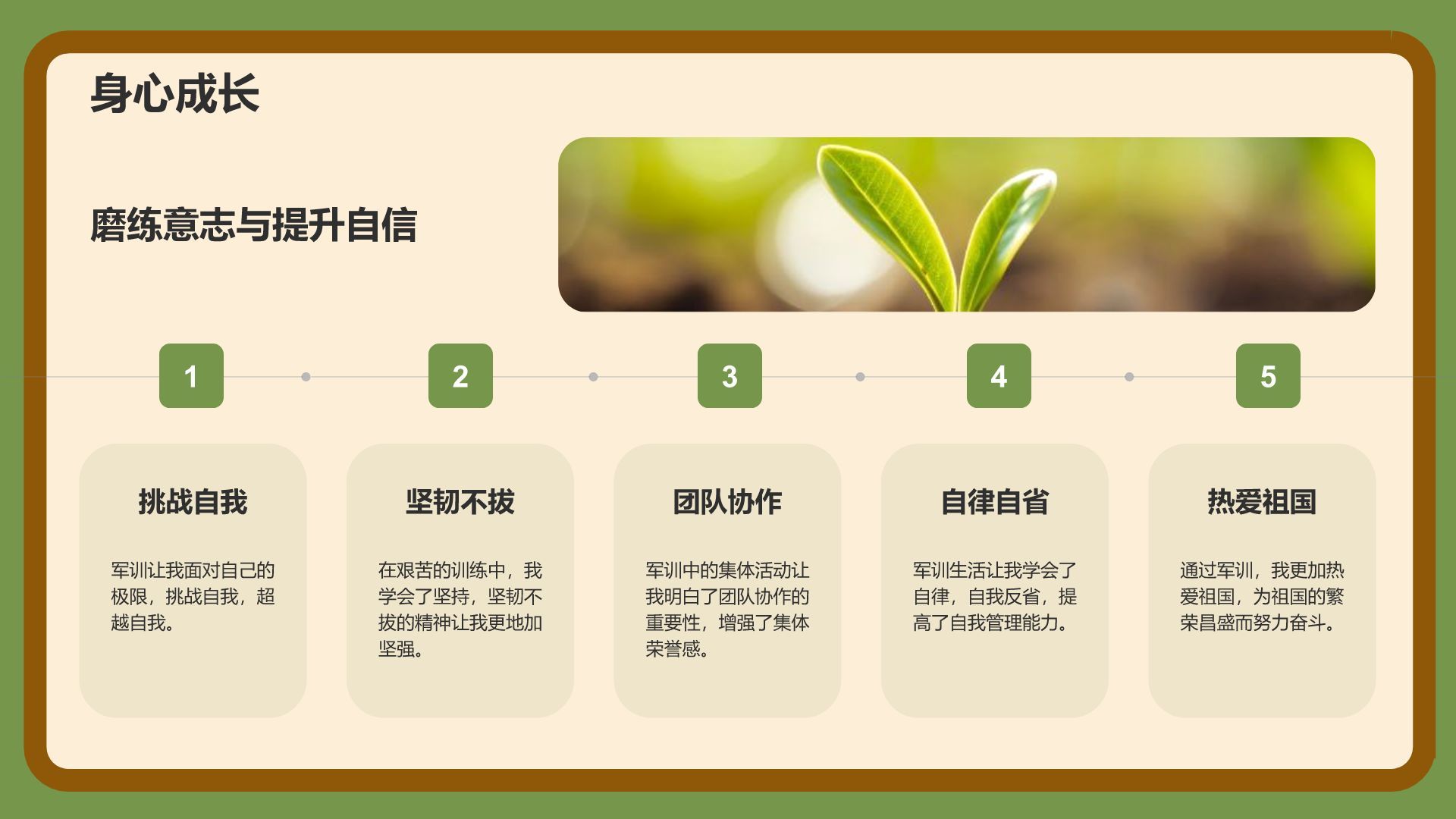 身心成长

磨练意志与提升自信

1

2

3

4

5

挑战自我

军训让我面对自己的极限，挑战自我，超越自我。

坚韧不拔

在艰苦的训练中，我学会了坚持，坚韧不拔的精神让我更地加坚强。

团队协作

军训中的集体活动让我明白了团队协作的重要性，增强了集体荣誉感。

自律自省

军训生活让我学会了自律，自我反省，提高了自我管理能力。

热爱祖国

通过军训，我更加热爱祖国，为祖国的繁荣昌盛而努力奋斗。